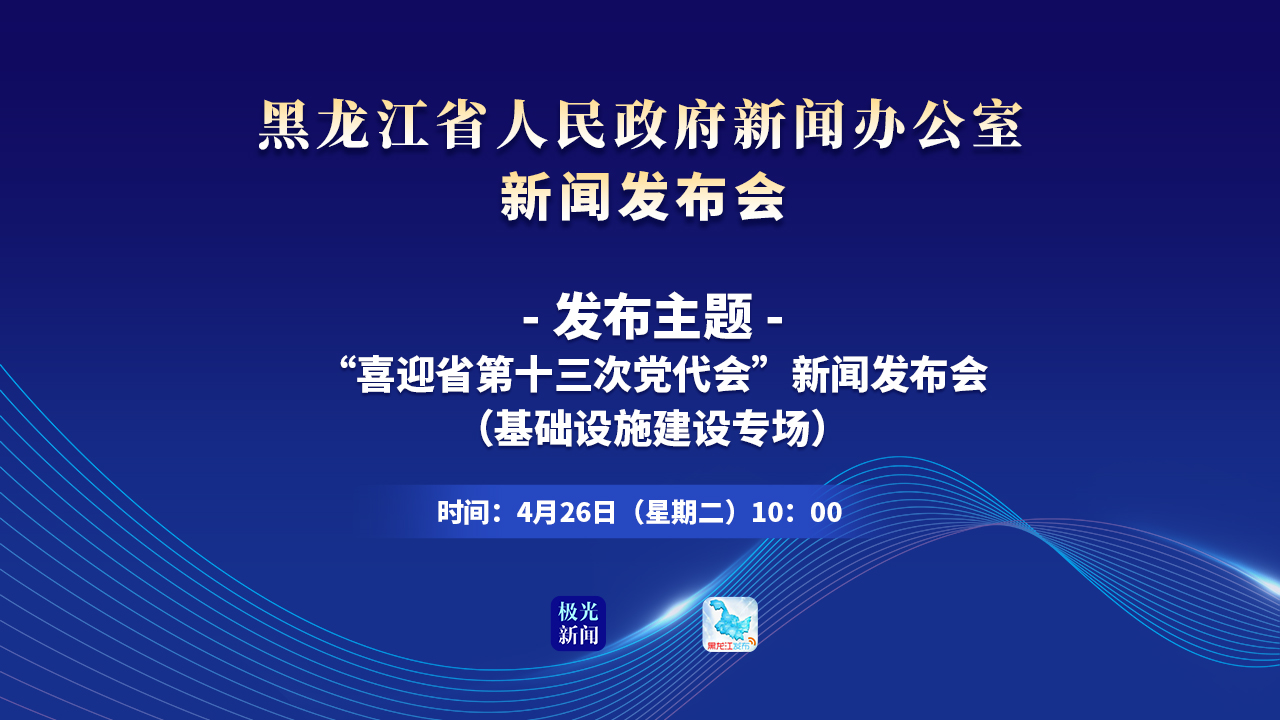 黑龙江省人民政府新闻办公室
新闻发布会

- 发布主题 -
“喜迎省第十三次党代会”新闻发布会
（基础设施建设专场）

时间：4月26日（星期二）10：00

极光新闻

黑龙江发布